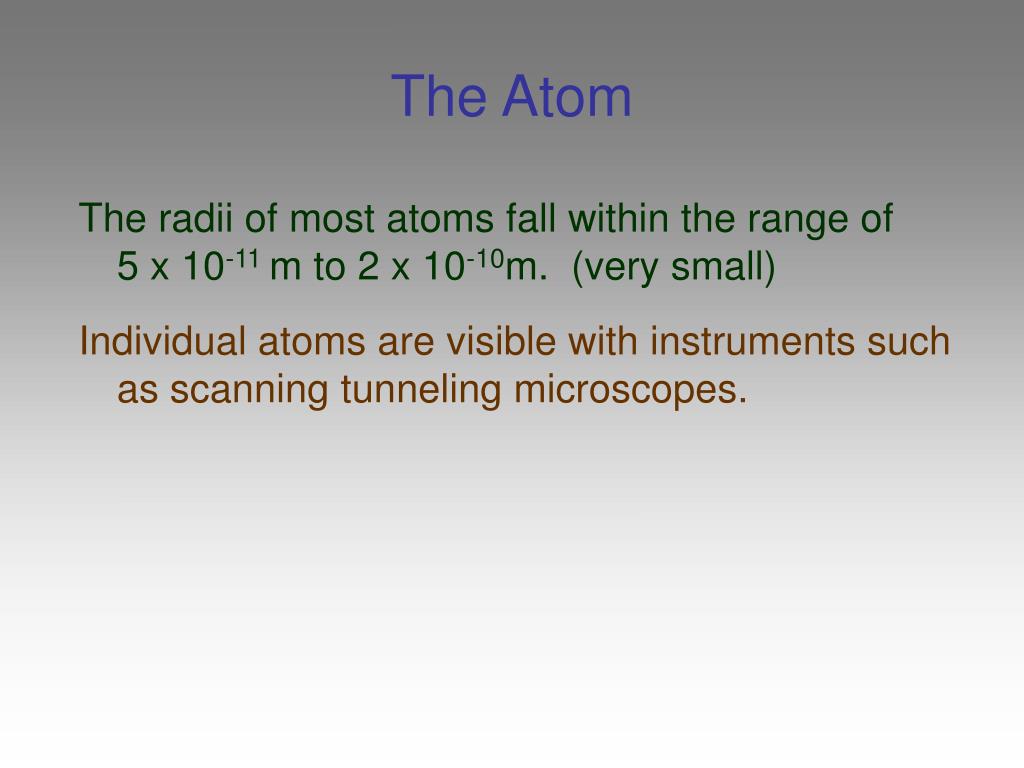 The Atom

The radii of most atoms fall within the range of $5 \times 10^{-11}$ m to $2 \times 10^{-10}$m. (very small)

Individual atoms are visible with instruments such as scanning tunneling microscopes.